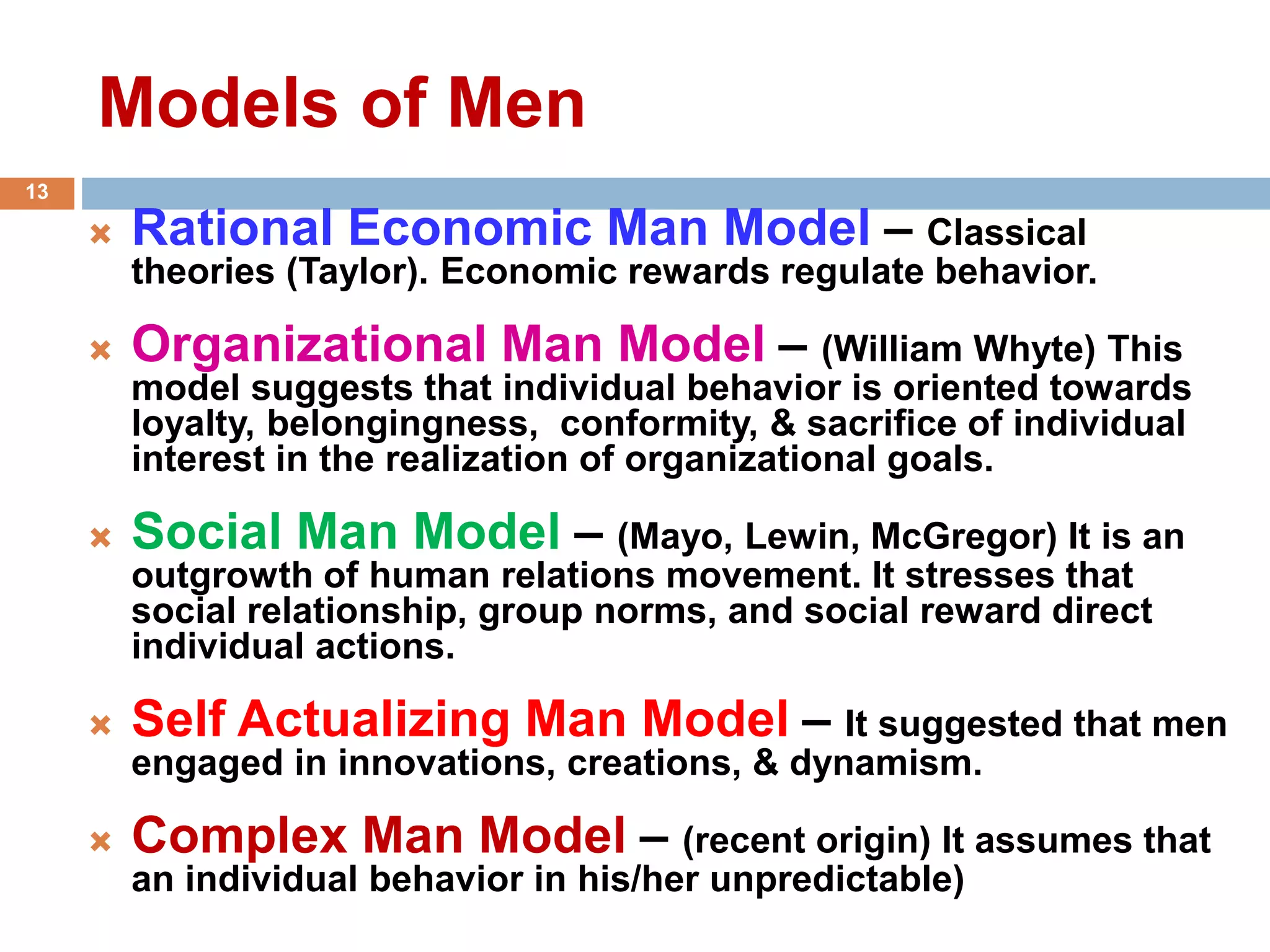 Models of Men

13

Rational Economic Man Model – Classical theories (Taylor). Economic rewards regulate behavior.

Organizational Man Model – (William Whyte) This model suggests that individual behavior is oriented towards loyalty, belongingness, conformity, & sacrifice of individual interest in the realization of organizational goals.

Social Man Model – (Mayo, Lewin, McGregor) It is an outgrowth of human relations movement. It stresses that social relationship, group norms, and social reward direct individual actions.

Self Actualizing Man Model – It suggested that men engaged in innovations, creations, & dynamism.

Complex Man Model – (recent origin) It assumes that an individual behavior in his/her unpredictable)